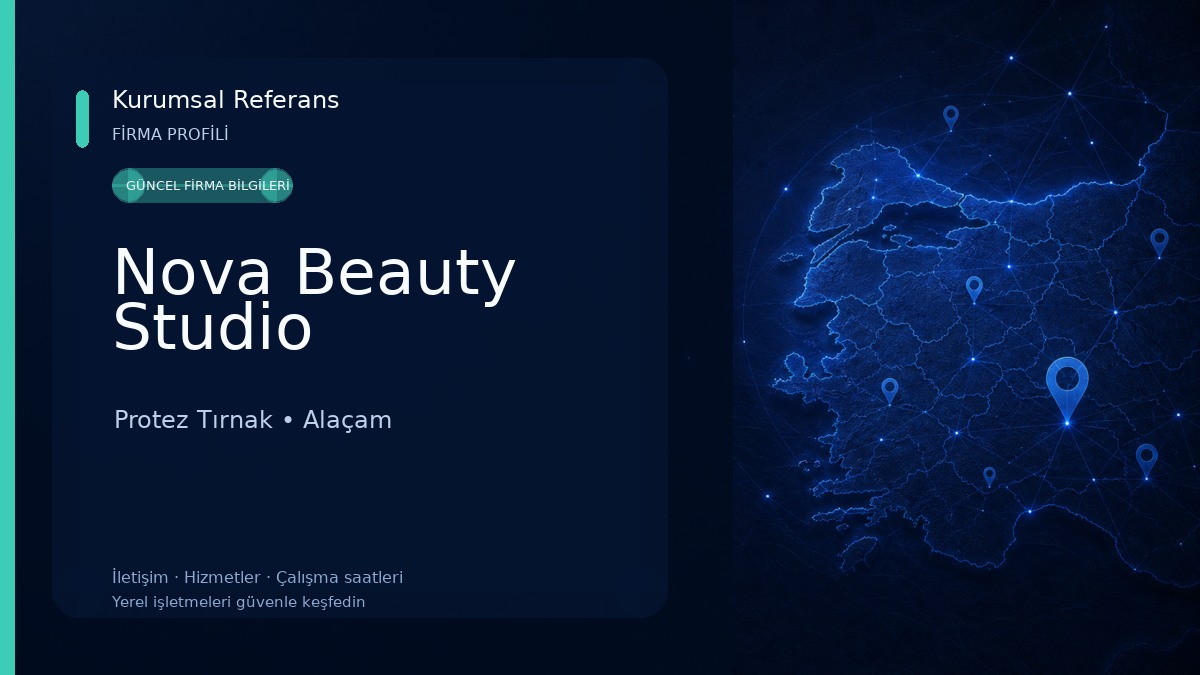 Kurumsal Referans
FİRMA PROFİLİ

GÜNCEL FİRMA BİLGİLERİ

Nova Beauty Studio

Protez Tırnak • Alaçam

İletişim · Hizmetler · Çalışma saatleri
Yerel işletmeleri güvenle keşfedin